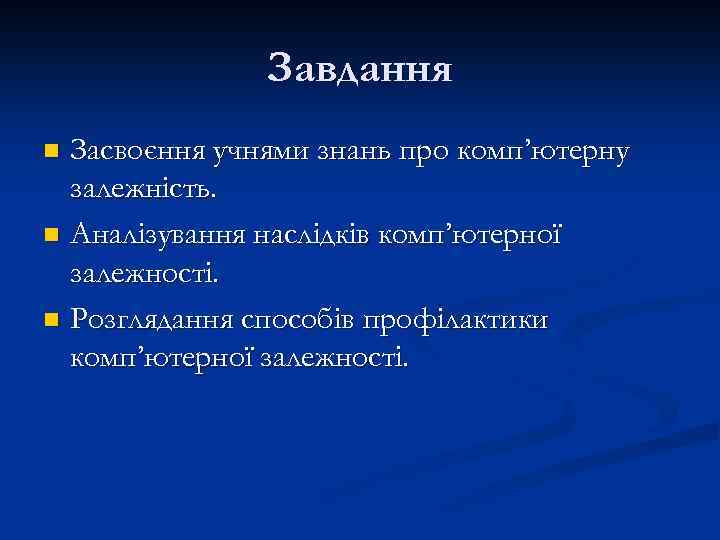 Завдання

Засвоєння учнями знань про комп’ютерну залежність.

Аналізування наслідків комп’ютерної залежності.

Розглядання способів профілактики комп’ютерної залежності.